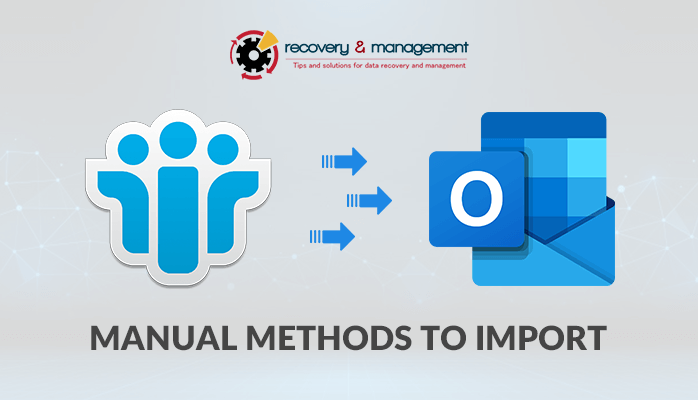 recovery & management
Tips and solutions for data recovery and management

O

MANUAL METHODS TO IMPORT